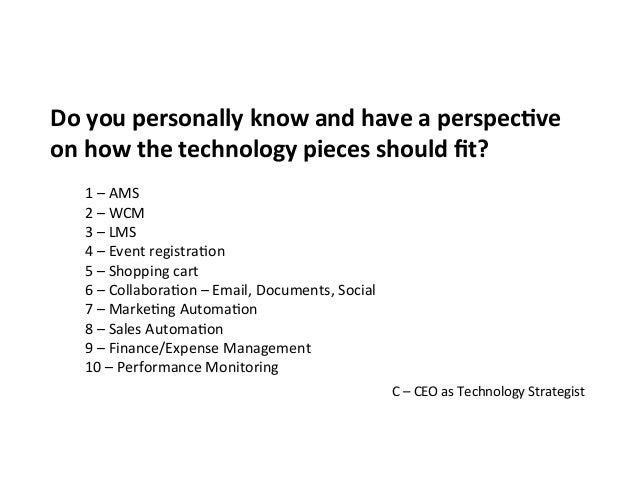 Do you personally know and have a perspective on how the technology pieces should fit?

1 – AMS
2 – WCM
3 – LMS
4 – Event registration
5 – Shopping cart
6 – Collaboration – Email, Documents, Social
7 – Marketing Automation
8 – Sales Automation
9 – Finance/Expense Management
10 – Performance Monitoring

C – CEO as Technology Strategist